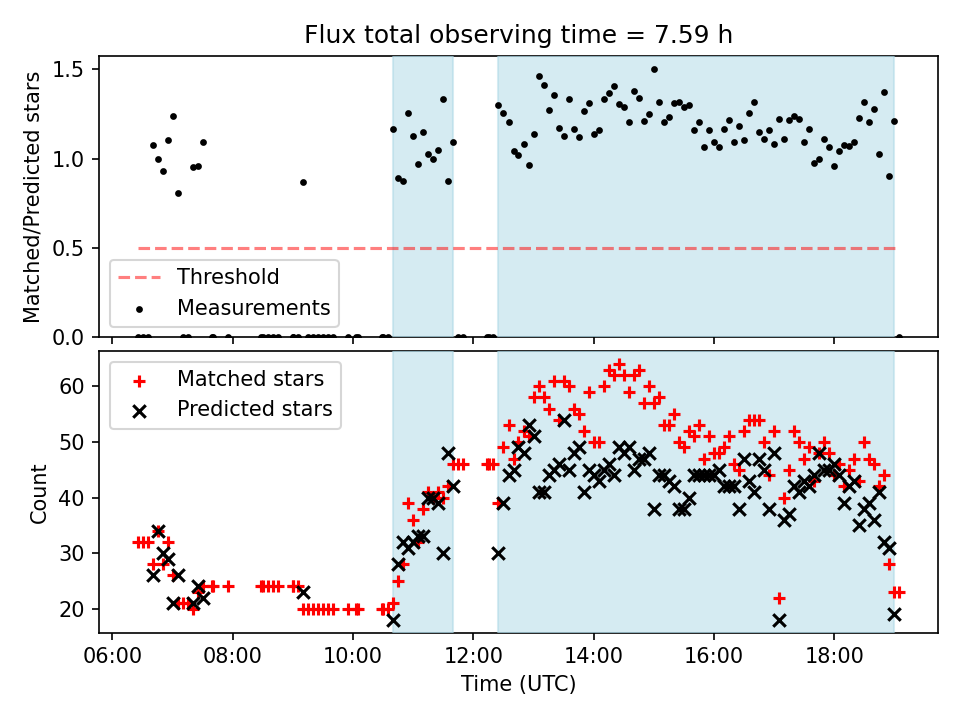 Flux total observing time = 7.59 h

Matched/Predicted stars

1.5
1.0
0.5
0.0

Threshold
Measurements

Matched stars
Predicted stars

Count

60
50
40
30
20

06:00
08:00
10:00
12:00
14:00
16:00
18:00

Time (UTC)